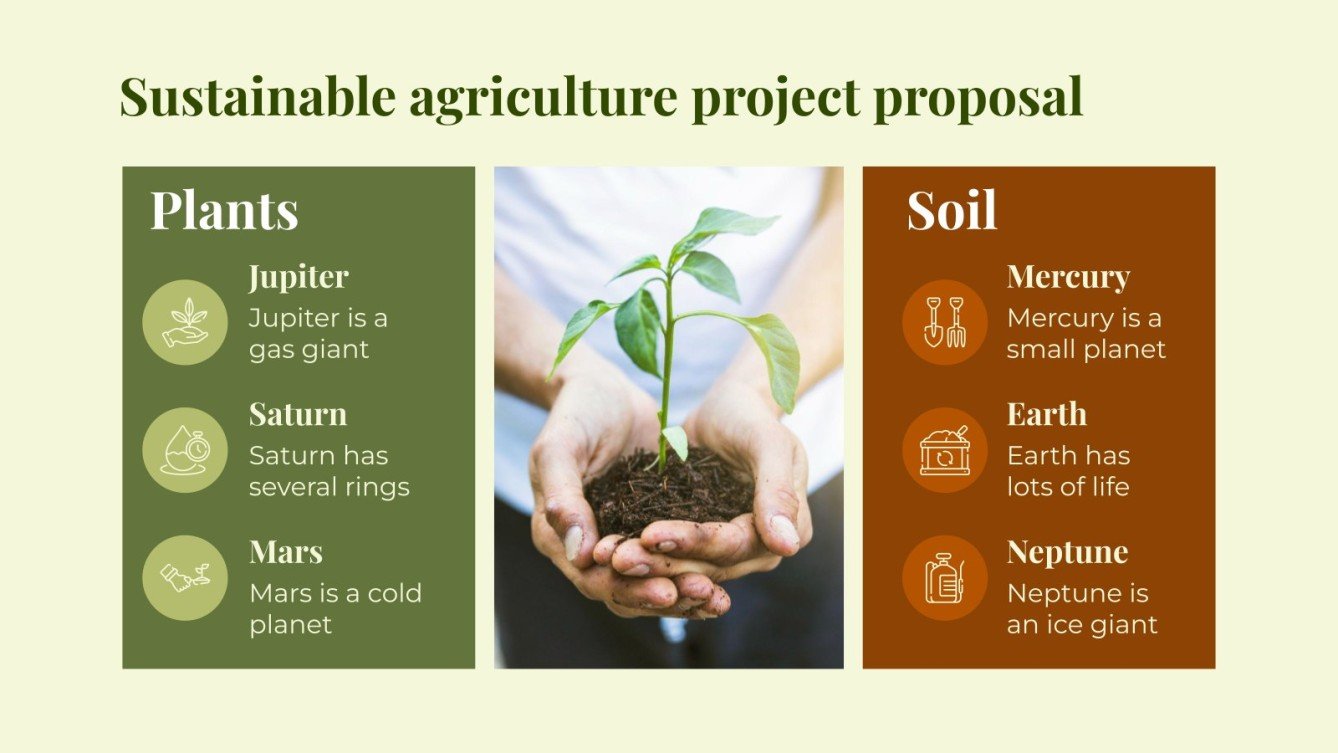 Sustainable agriculture project proposal

Plants

Jupiter
Jupiter is a gas giant

Saturn
Saturn has several rings

Mars
Mars is a cold planet

Soil

Mercury
Mercury is a small planet

Earth
Earth has lots of life

Neptune
Neptune is an ice giant